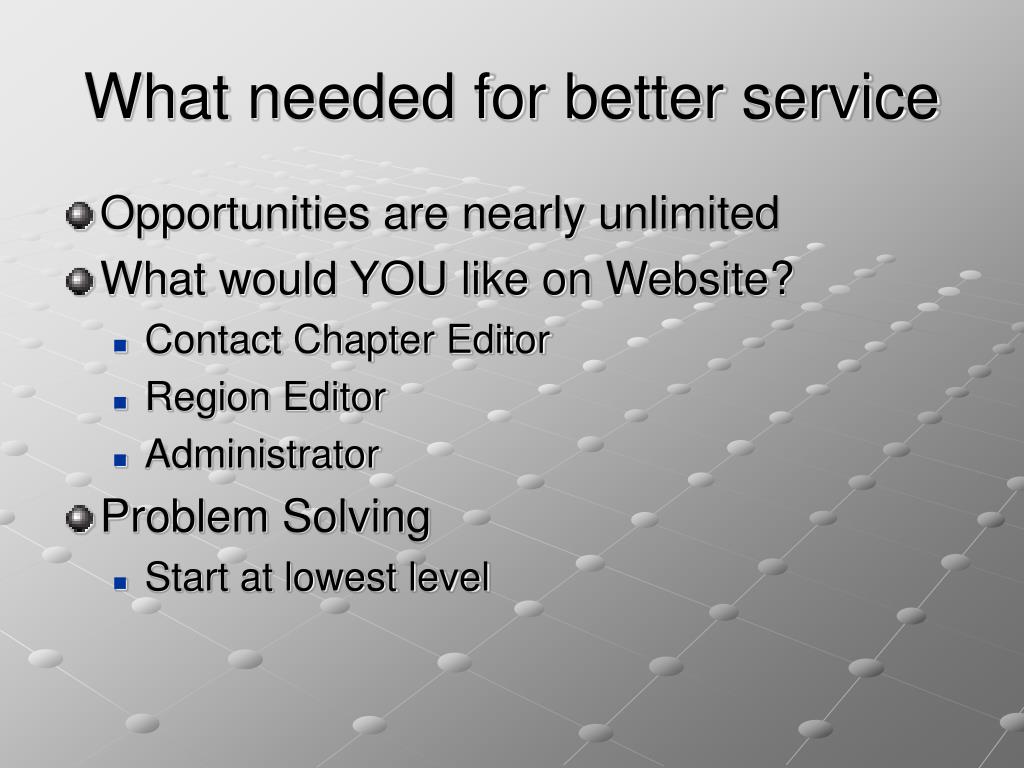 What needed for better service

Opportunities are nearly unlimited

What would YOU like on Website?

Contact Chapter Editor

Region Editor

Administrator

Problem Solving

Start at lowest level